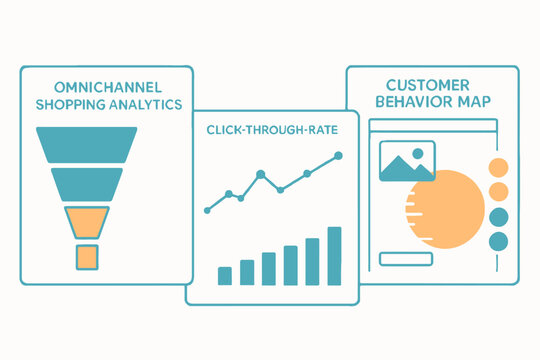 OMNICHANNEL SHOPPING ANALYTICS

CLICK-THROUGH-RATE

CUSTOMER BEHAVIOR MAP